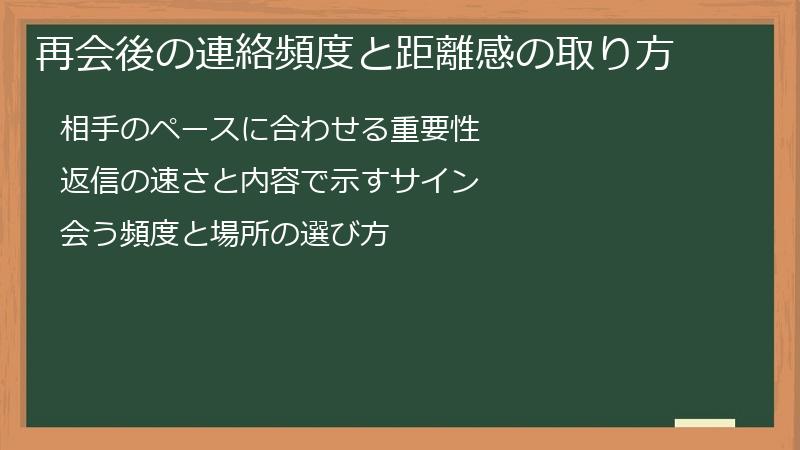 再会後の連絡頻度と距離感の取り方

相手のペースに合わせる重要性

返信の速さと内容で示すサイン

会う頻度と場所の選び方